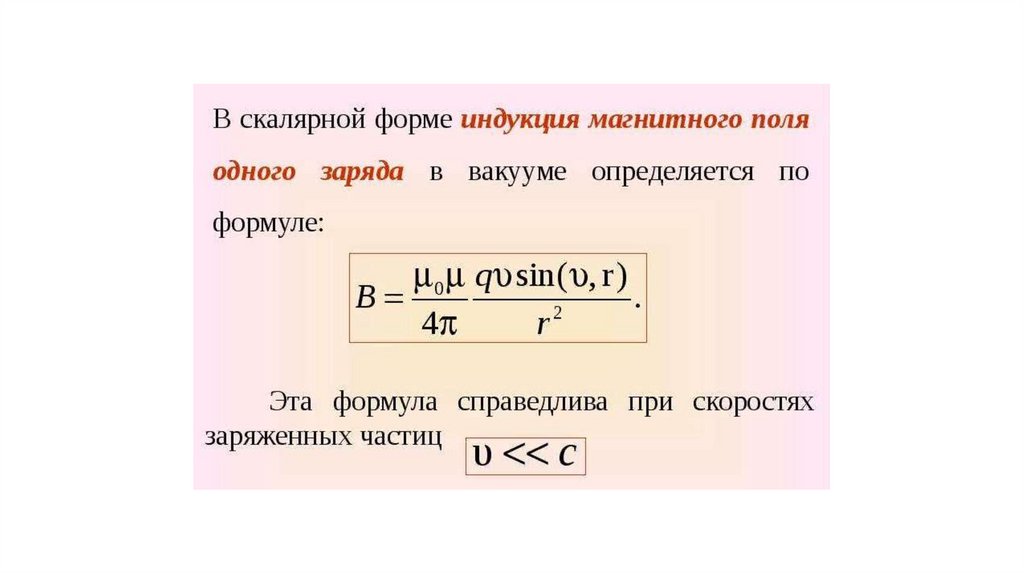 В скалярной форме индукция магнитного поля одного заряда в вакууме определяется по формуле:

$B = \frac{\mu_0 \mu}{4\pi} \frac{q\upsilon \sin(\upsilon, r)}{r^2}.$

Эта формула справедлива при скоростях заряженных частиц $\upsilon << c$